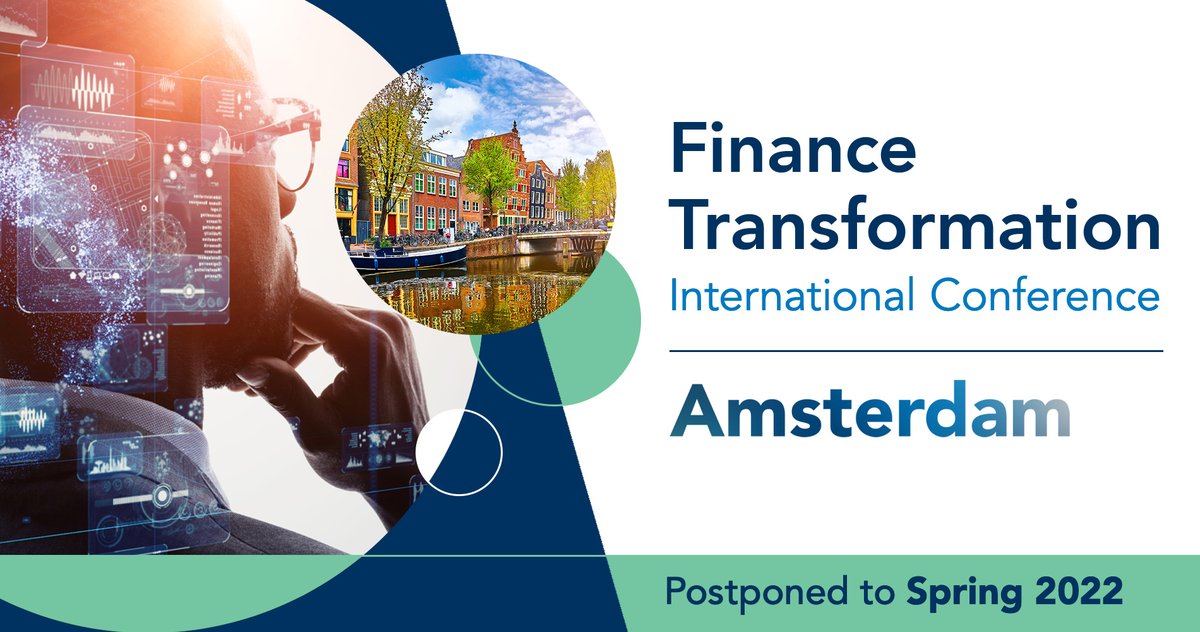 Finance Transformation
International Conference

Amsterdam

Postponed to Spring 2022